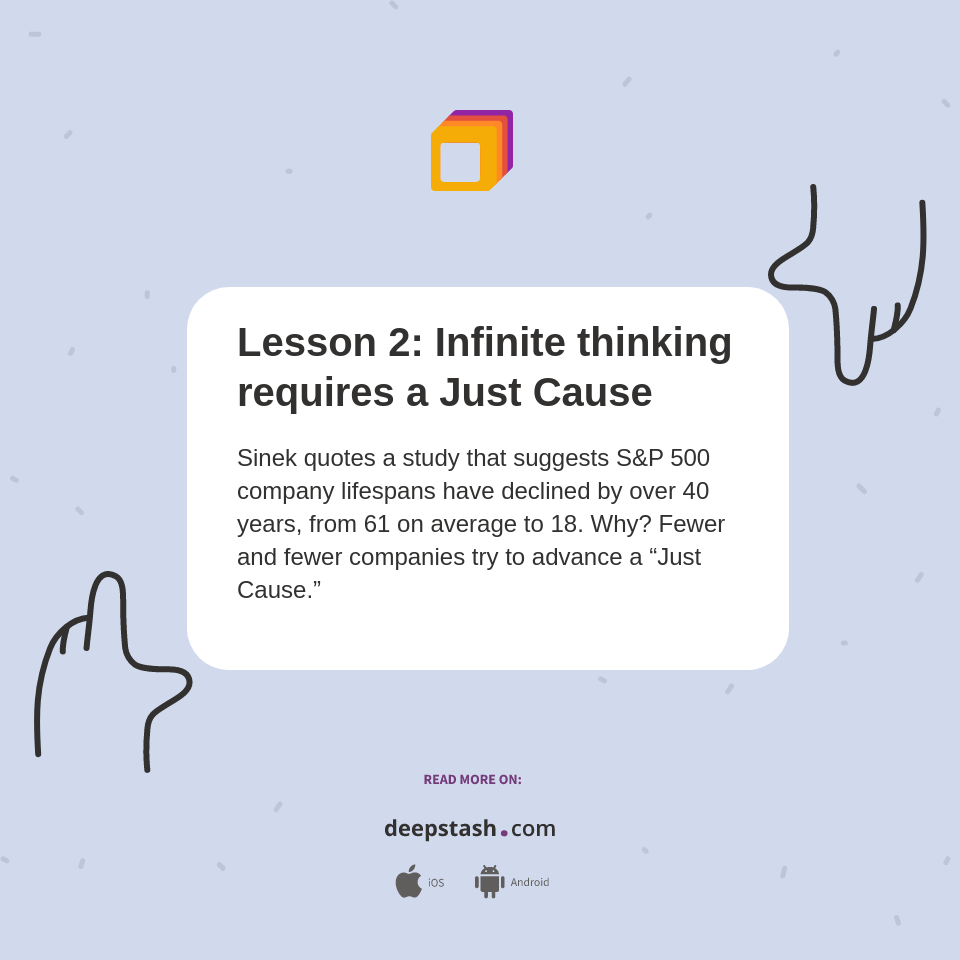 Lesson 2: Infinite thinking requires a Just Cause

Sinek quotes a study that suggests S&P 500 company lifespans have declined by over 40 years, from 61 on average to 18. Why? Fewer and fewer companies try to advance a “Just Cause.”

READ MORE ON:

deepstash.com

iOS Android